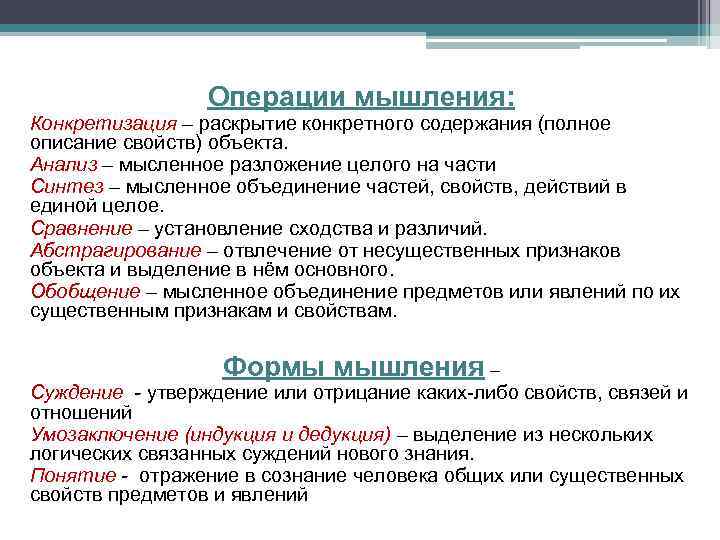 Операции мышления:

Конкретизация – раскрытие конкретного содержания (полное описание свойств) объекта.

Анализ – мысленное разложение целого на части

Синтез – мысленное объединение частей, свойств, действий в единой целое.

Сравнение – установление сходства и различий.

Абстрагирование – отвлечение от несущественных признаков объекта и выделение в нём основного.

Обобщение – мысленное объединение предметов или явлений по их существенным признакам и свойствам.

Формы мышления –

Суждение - утверждение или отрицание каких-либо свойств, связей и отношений

Умозаключение (индукция и дедукция) – выделение из нескольких логических связанных суждений нового знания.

Понятие - отражение в сознание человека общих или существенных свойств предметов и явлений